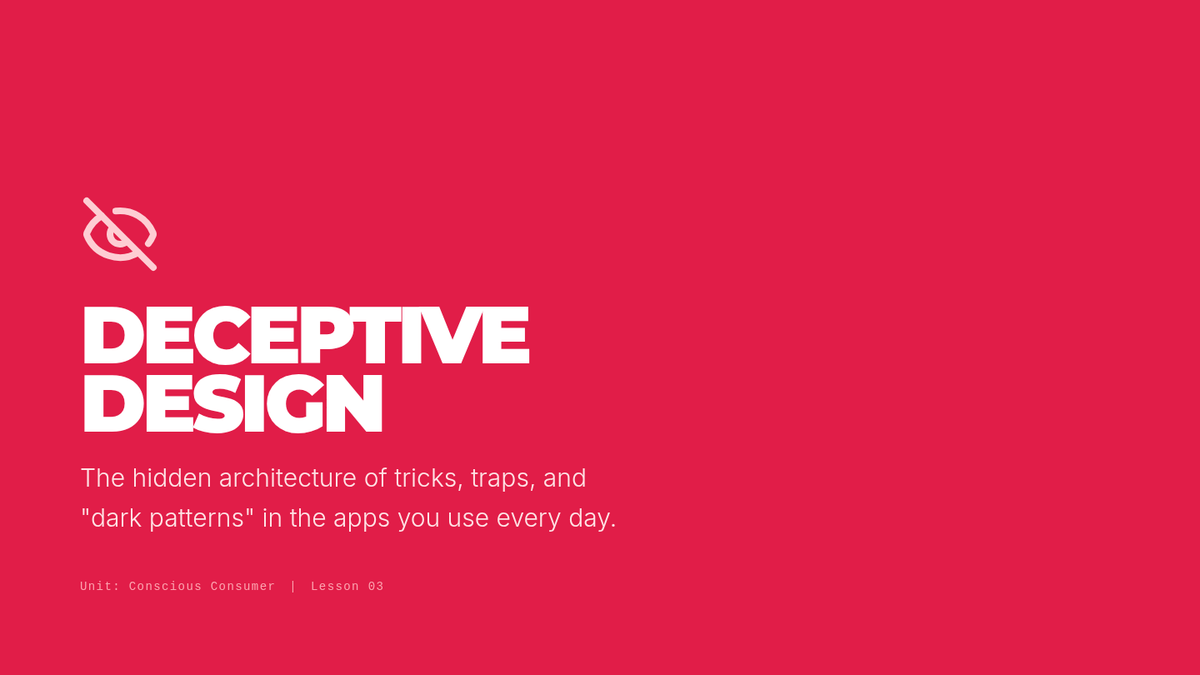 DECEPTIVE DESIGN

The hidden architecture of tricks, traps, and "dark patterns" in the apps you use every day.

Unit: Conscious Consumer | Lesson 03